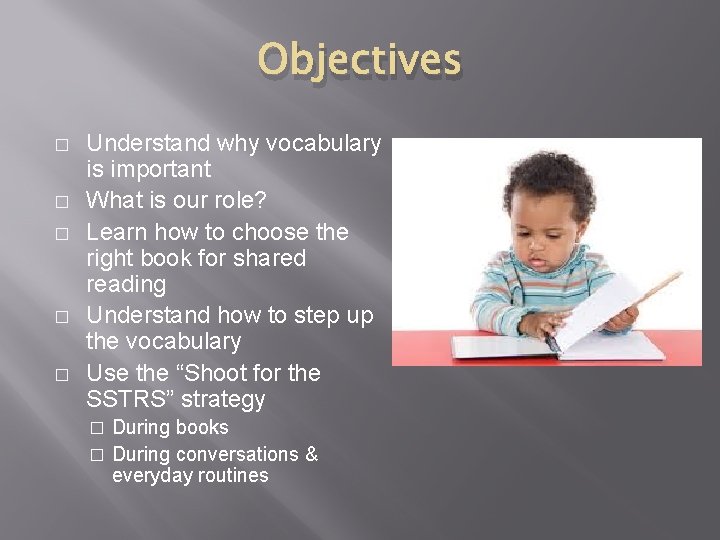 Objectives

□ Understand why vocabulary is important
□ What is our role?
□ Learn how to choose the right book for shared reading
□ Understand how to step up the vocabulary
□ Use the “Shoot for the SSTRS” strategy
□ During books
□ During conversations & everyday routines